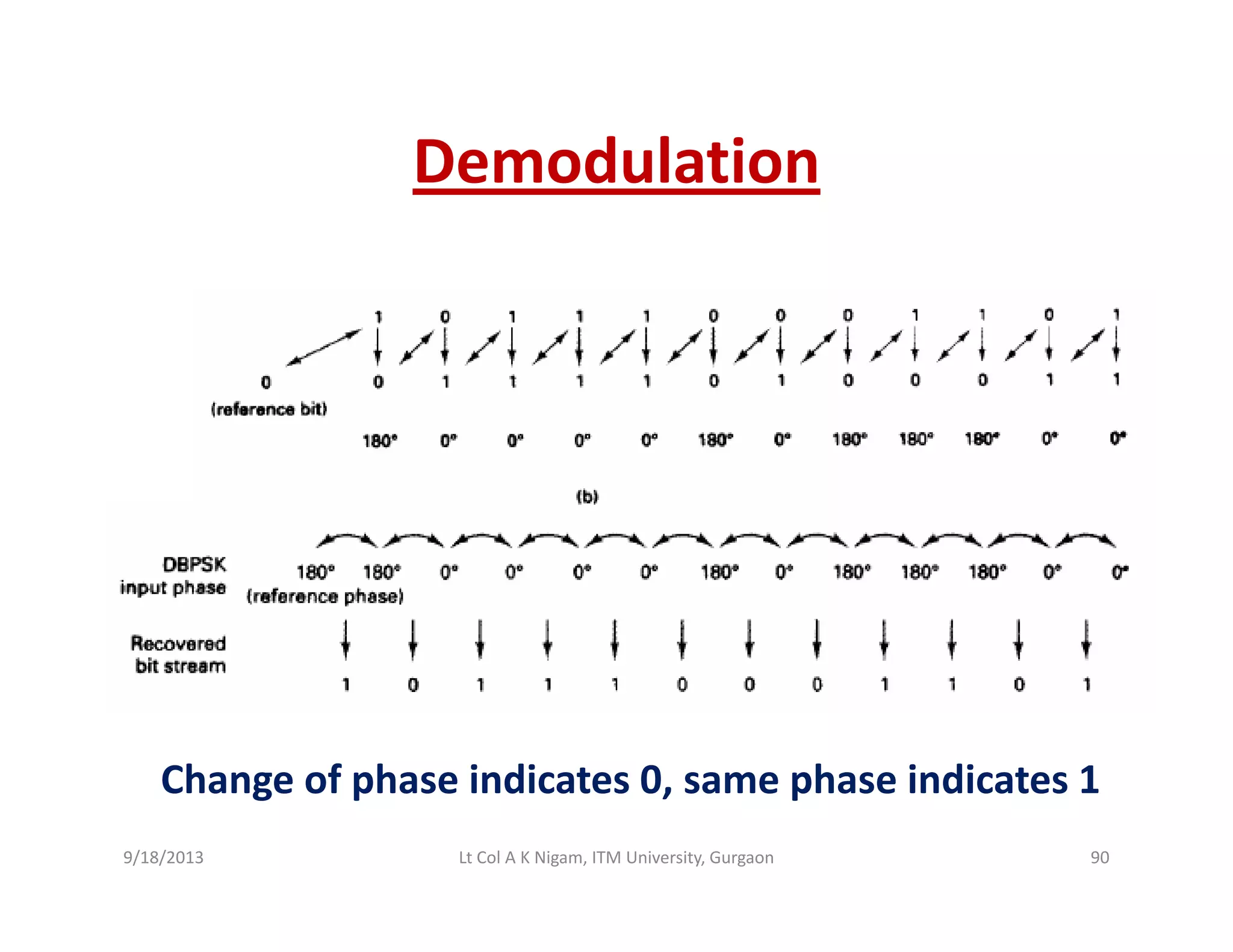 Demodulation

1 0 1 1 1 0 0 0 1 1 0 1

0 0 1 1 1 1 0 1 0 0 0 1 1
(reference bit)

180° 0° 0° 0° 0° 180° 0° 180° 180° 180° 0° 0°

(b)

DBPSK input phase 180° 180° 0° 0° 0° 0° 180° 0° 180° 180° 180° 0° 0°
(reference phase)

Recovered bit stream 1 0 1 1 1 0 0 0 1 1 0 1

Change of phase indicates 0, same phase indicates 1

9/18/2013 Lt Col A K Nigam, ITM University, Gurgaon 90